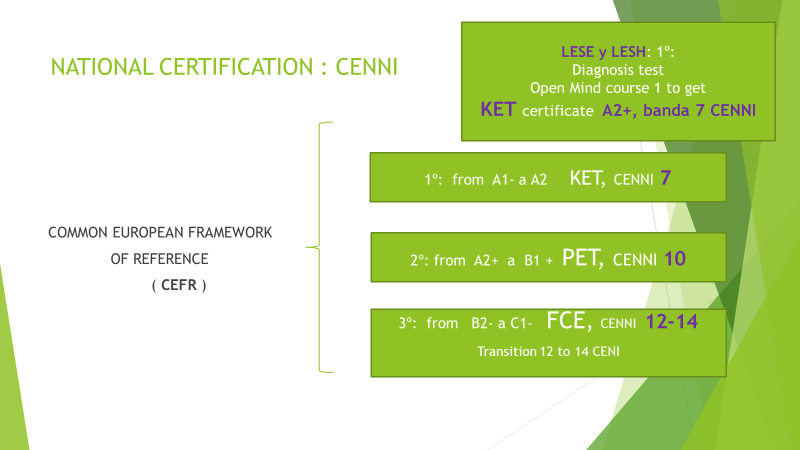 NATIONAL CERTIFICATION : CENNI

LESE y LESH: 1º:
Diagnosis test
Open Mind course 1 to get
KET certificate A2+, banda 7 CENNI

COMMON EUROPEAN FRAMEWORK
OF REFERENCE
( CEFR )

1º: from A1- a A2 KET, CENNI 7

2º: from A2+ a B1 + PET, CENNI 10

3º: from B2- a C1- FCE, CENNI 12-14
Transition 12 to 14 CENI